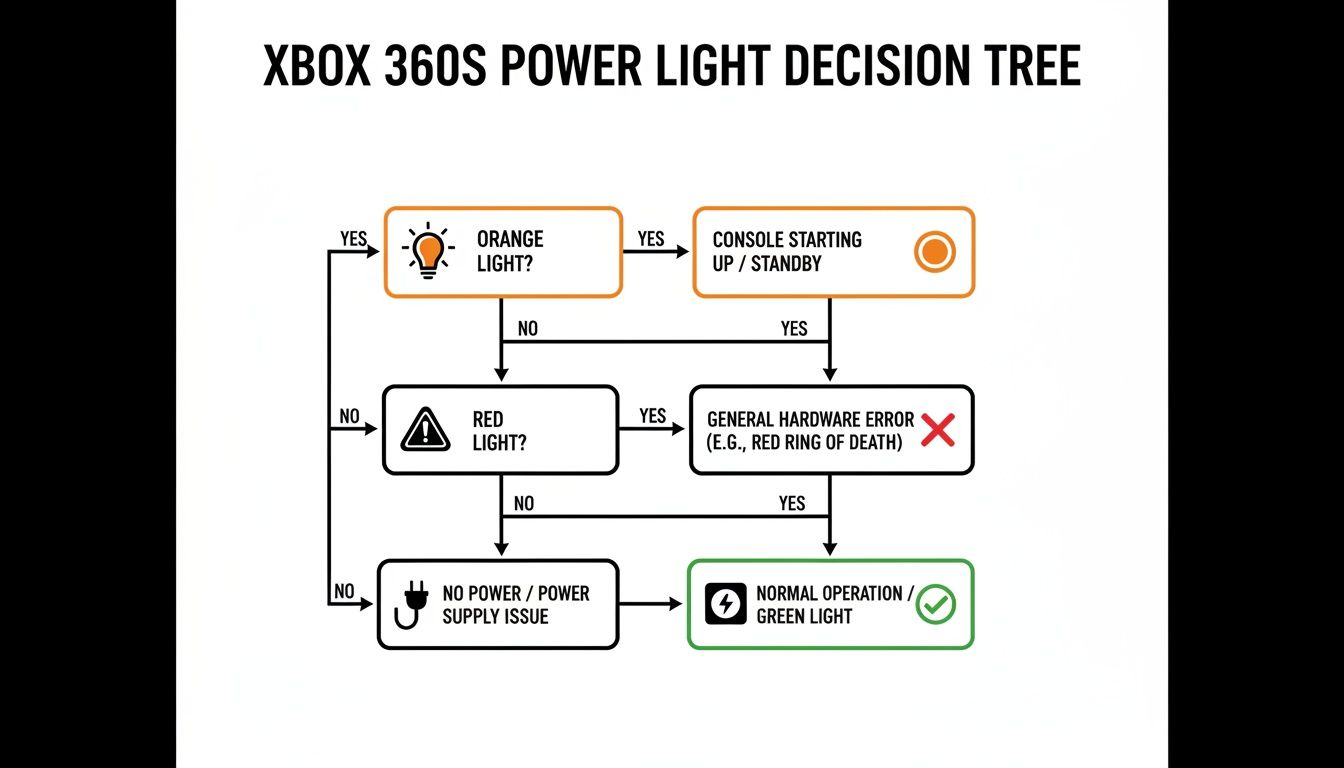 XBOX 360S POWER LIGHT DECISION TREE

YES

ORANGE LIGHT?

YES

CONSOLE STARTING UP / STANDBY

NO

YES

NO

RED LIGHT?

YES

GENERAL HARDWARE ERROR (E.G., RED RING OF DEATH)

NO

YES

NO

NO POWER / POWER SUPPLY ISSUE

NORMAL OPERATION / GREEN LIGHT